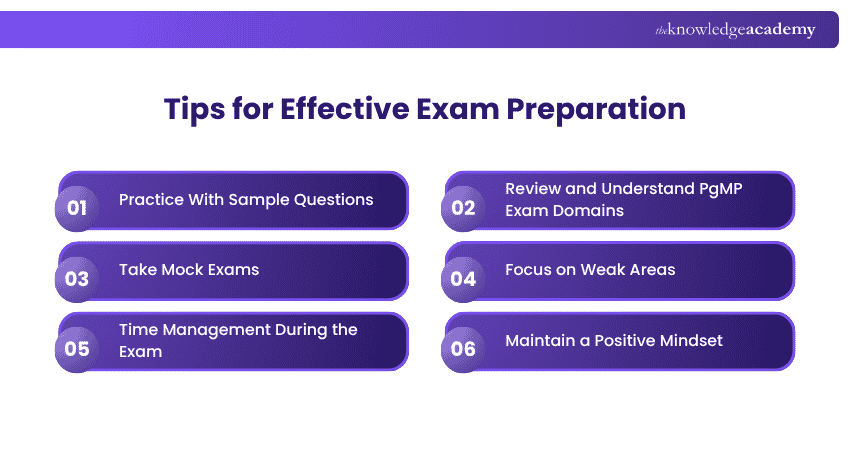 theknowledgeacademy

Tips for Effective Exam Preparation

01 Practice With Sample Questions

02 Review and Understand PgMP Exam Domains

03 Take Mock Exams

04 Focus on Weak Areas

05 Time Management During the Exam

06 Maintain a Positive Mindset